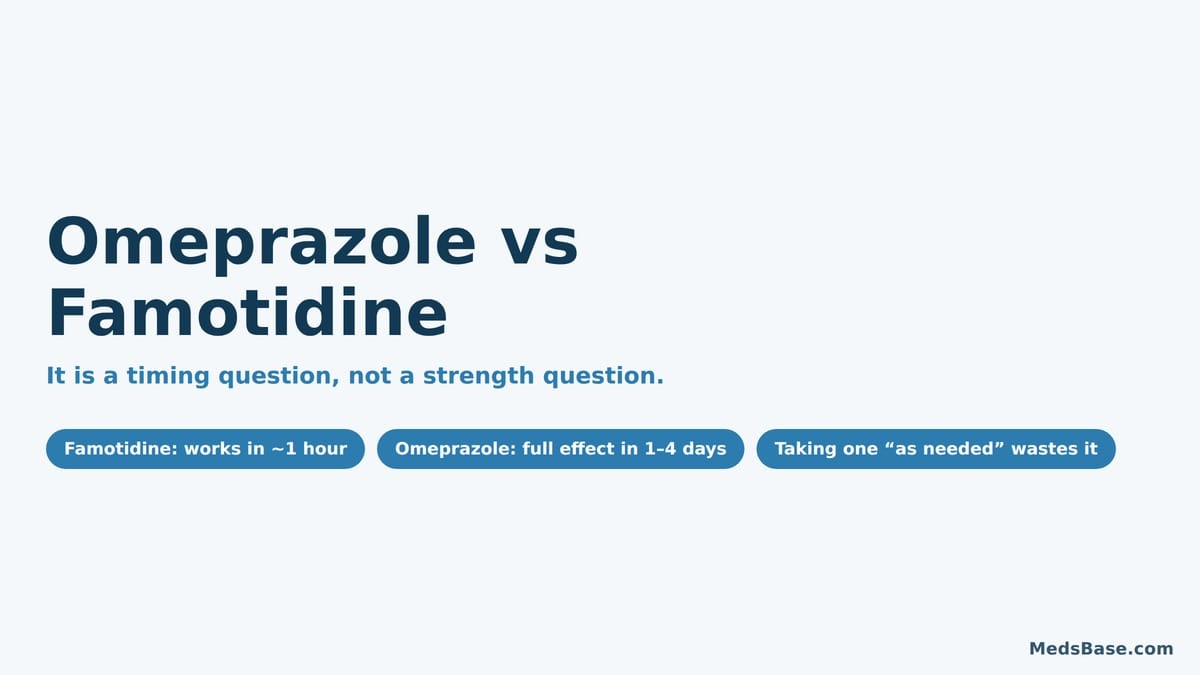 Omeprazole vs Famotidine

It is a timing question, not a strength question.

Famotidine: works in ~1 hour

Omeprazole: full effect in 1–4 days

Taking one “as needed” wastes it

MedsBase.com